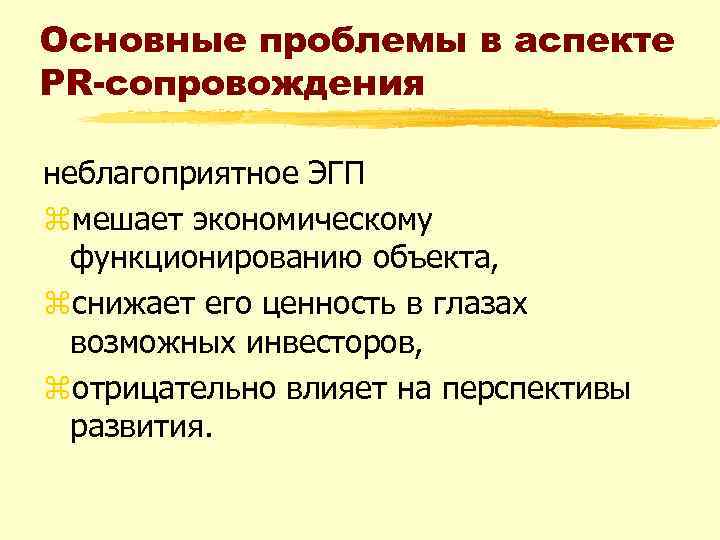 Основные проблемы в аспекте PR-сопровождения

неблагоприятное ЭГП

⌘мешает экономическому функционированию объекта,

⌘снижает его ценность в глазах возможных инвесторов,

⌘отрицательно влияет на перспективы развития.